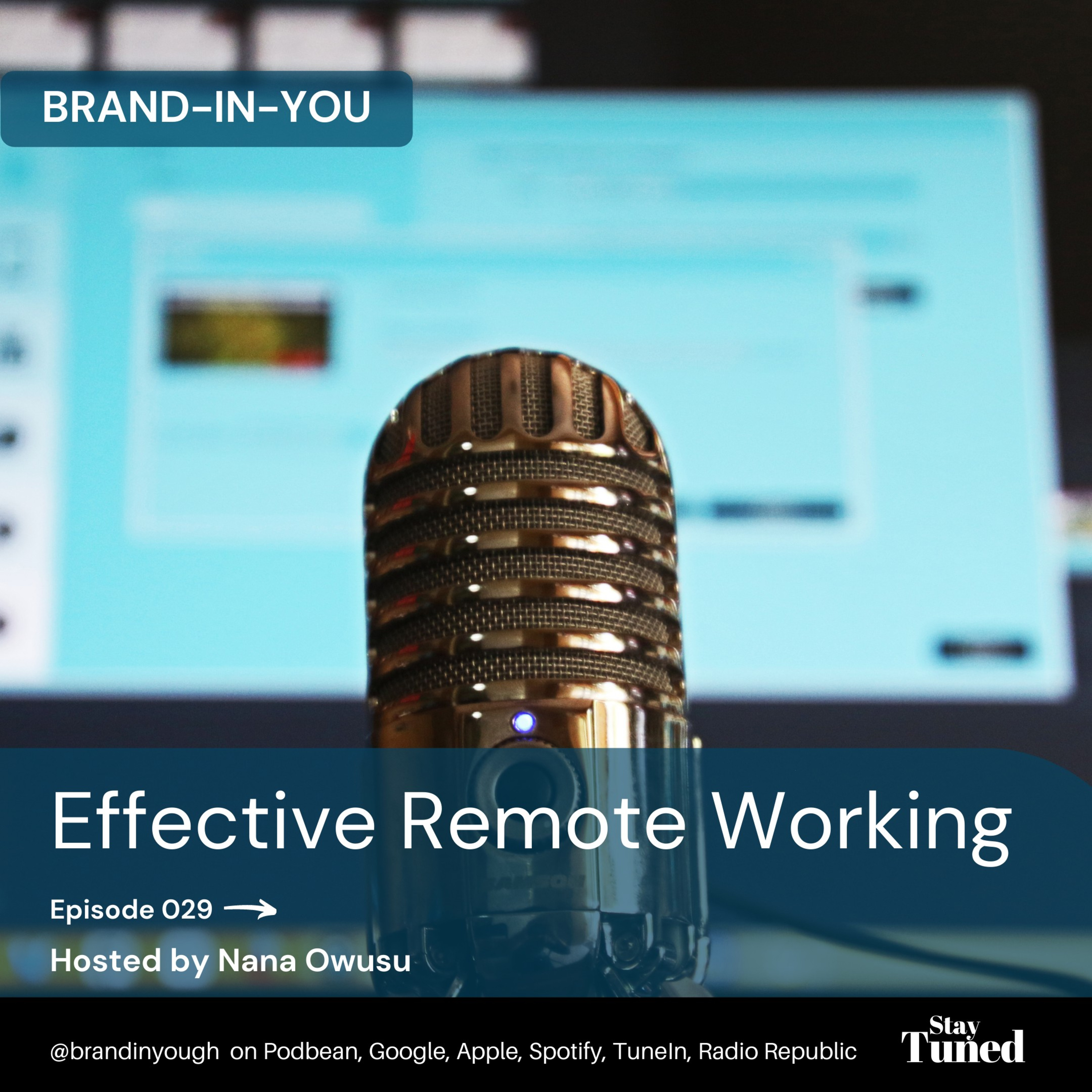 BRAND-IN-YOU

Effective Remote Working

Episode 029

Hosted by Nana Owusu

@brandinyough on Podbean, Google, Apple, Spotify, TuneIn, Radio Republic

Stay Tuned